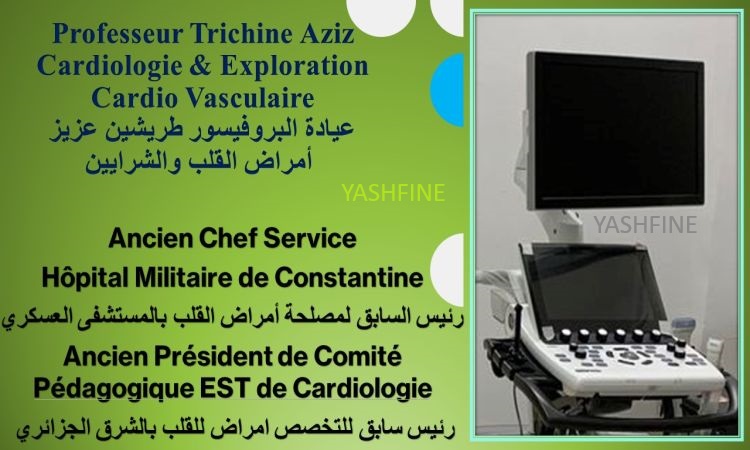 Professeur Trichine Aziz
Cardiologie & Exploration
Cardio Vasculaire
عيادة البروفيسور طريشين عزيز
أمراض القلب والشرايين

YASHFINE

Ancien Chef Service
Hôpital Militaire de Constantine
رئيس السابق لمصلحة أمراض القلب بالمستشفى العسكري
Ancien Président de Comité
Pédagogique EST de Cardiologie
رئيس سابق للتخصص امراض للقلب بالشرق الجزائري

YASHFINE